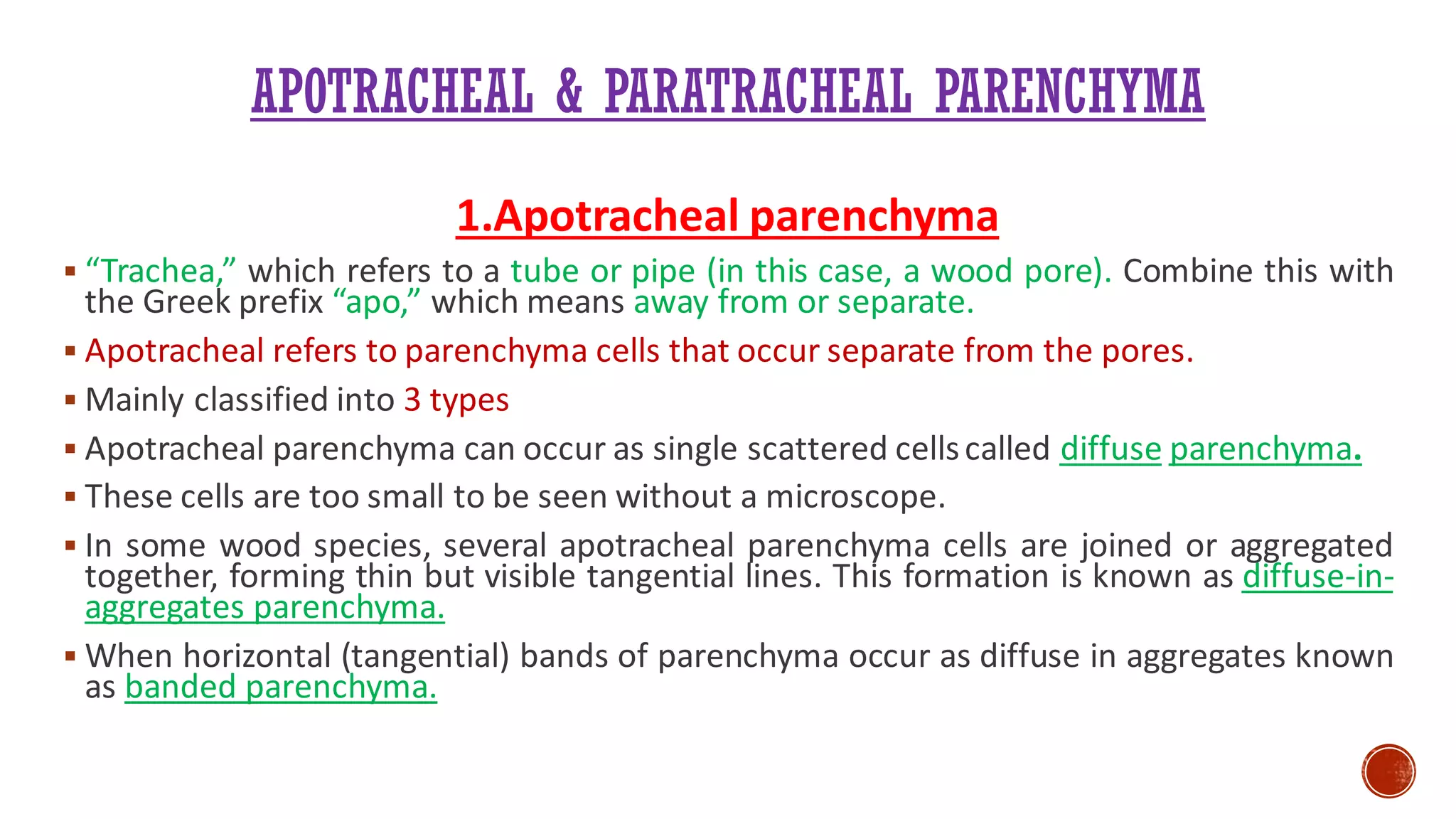 APOTRACHEAL & PARATRACHEAL PARENCHYMA

1.Apotracheal parenchyma

▪ “Trachea,” which refers to a tube or pipe (in this case, a wood pore). Combine this with the Greek prefix “apo,” which means away from or separate.

▪ Apotracheal refers to parenchyma cells that occur separate from the pores.

▪ Mainly classified into 3 types

▪ Apotracheal parenchyma can occur as single scattered cells called diffuse parenchyma.

▪ These cells are too small to be seen without a microscope.

▪ In some wood species, several apotracheal parenchyma cells are joined or aggregated together, forming thin but visible tangential lines. This formation is known as diffuse-in-aggregates parenchyma.

▪ When horizontal (tangential) bands of parenchyma occur as diffuse in aggregates known as banded parenchyma.